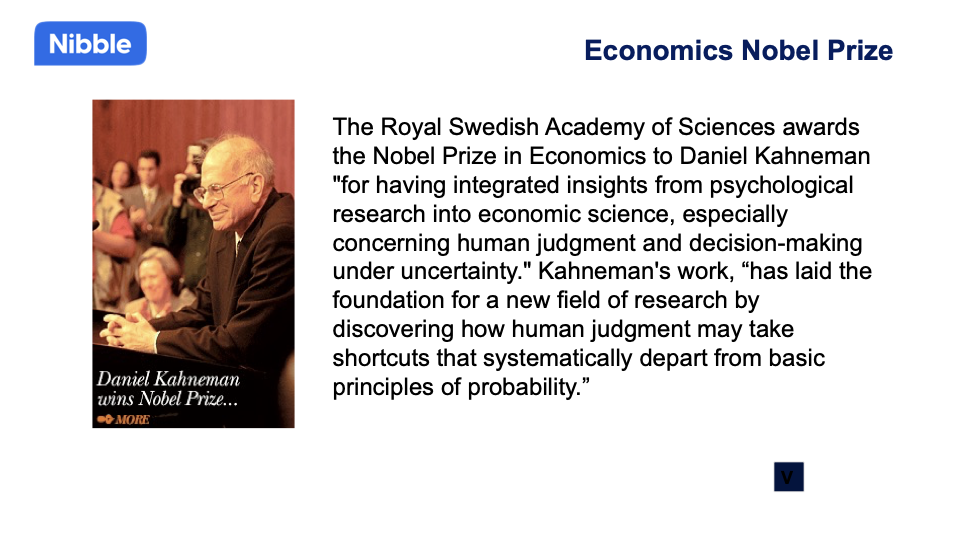 Nibble

Economics Nobel Prize

Daniel Kahneman wins Nobel Prize...
MORE

The Royal Swedish Academy of Sciences awards the Nobel Prize in Economics to Daniel Kahneman "for having integrated insights from psychological research into economic science, especially concerning human judgment and decision-making under uncertainty." Kahneman's work, “has laid the foundation for a new field of research by discovering how human judgment may take shortcuts that systematically depart from basic principles of probability.”

V